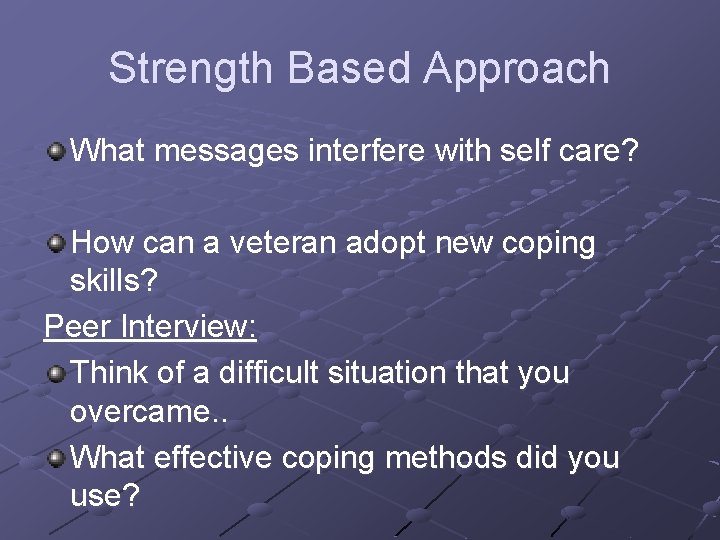 Strength Based Approach

What messages interfere with self care?

How can a veteran adopt new coping skills?

Peer Interview:

Think of a difficult situation that you overcame..

What effective coping methods did you use?